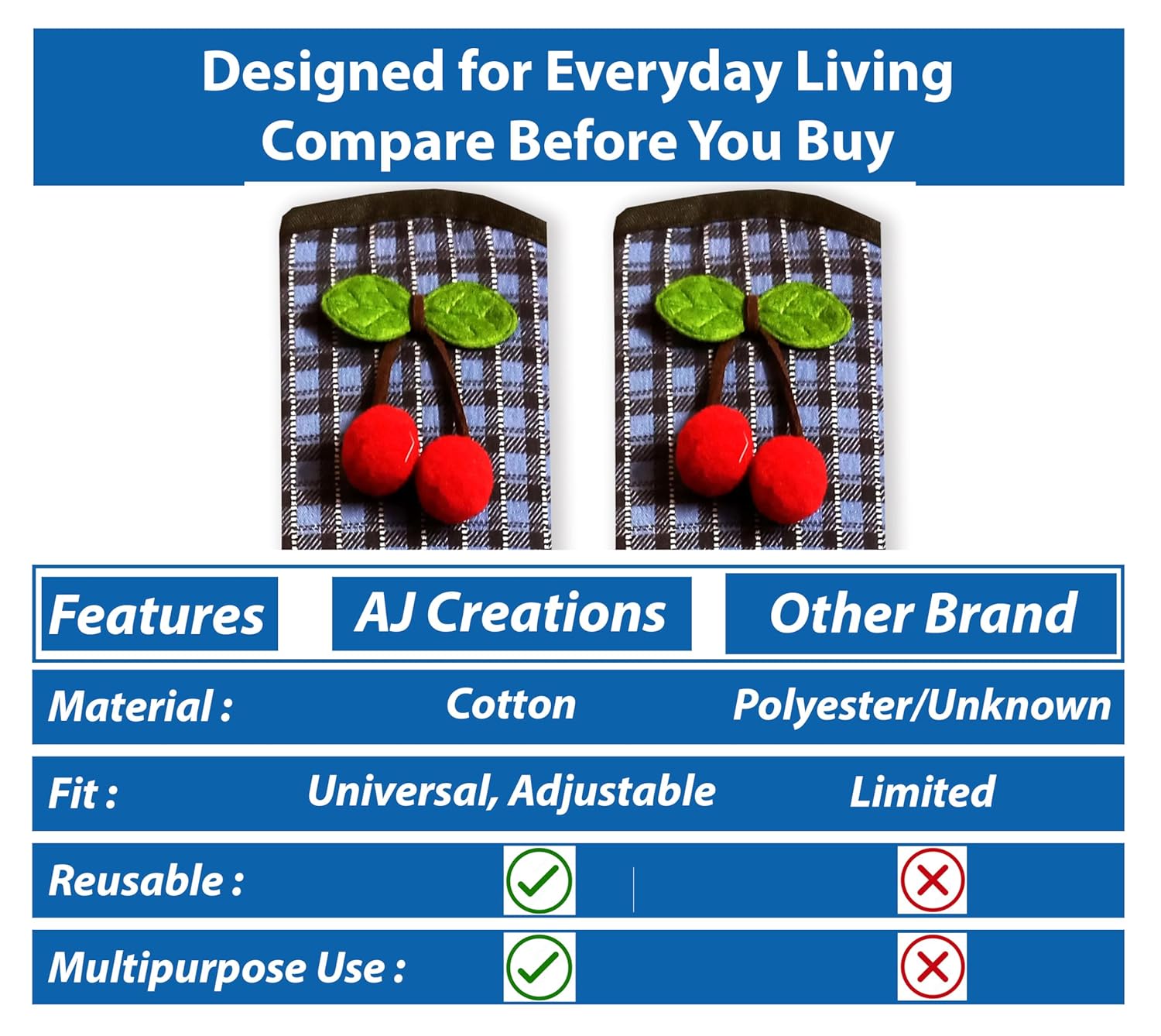 Designed for Everyday Living
Compare Before You Buy

| Features | AJ Creations | Other Brand |
|---|---|---|
| Material : | Cotton | Polyester/Unknown |
| Fit : | Universal, Adjustable | Limited |
| Reusable : | ✓ | ✗ |
| Multipurpose Use : | ✓ | ✗ |